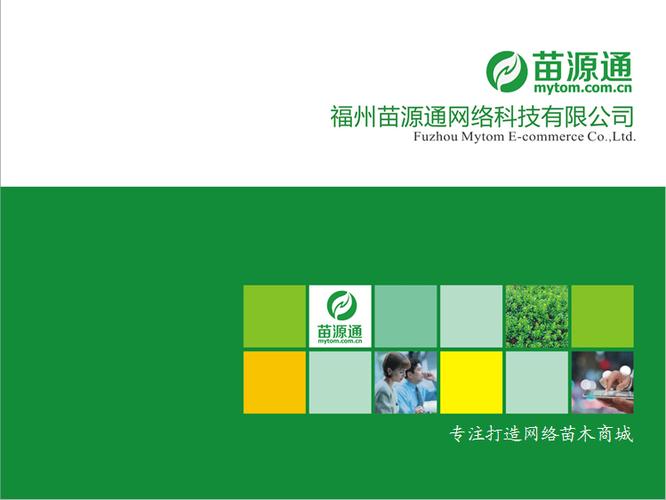 苗源通
mytom.com.cn
福州苗源通网络科技有限公司
Fuzhou Mytom E-commerce Co.,Ltd.

苗源通
mytom.com.cn

专注打造网络苗木商城